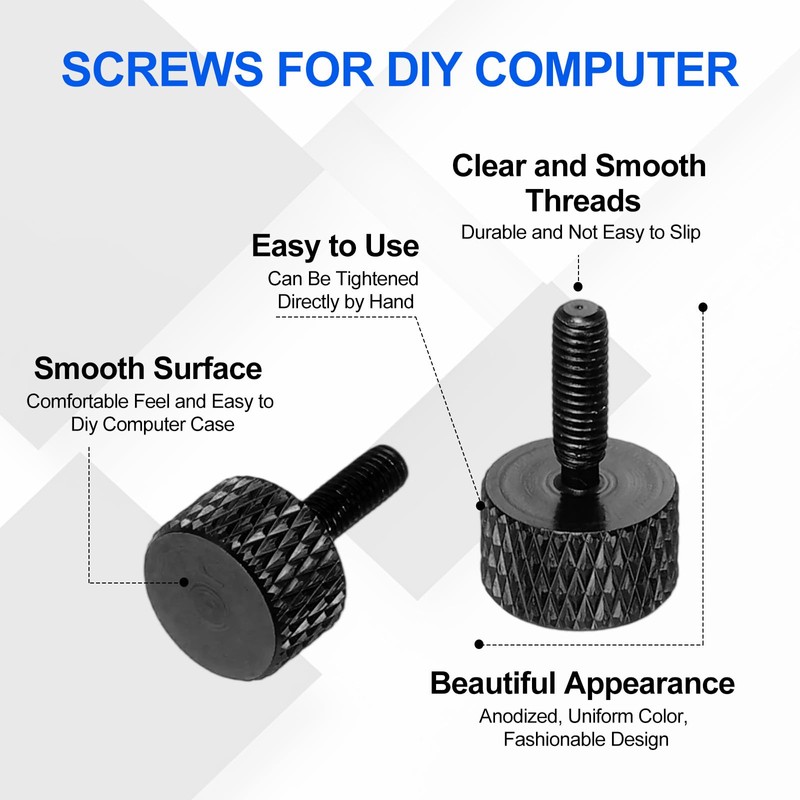 SCREWS FOR DIY COMPUTER

Clear and Smooth Threads
Durable and Not Easy to Slip

Easy to Use
Can Be Tightened Directly by Hand

Smooth Surface
Comfortable Feel and Easy to Diy Computer Case

Beautiful Appearance
Anodized, Uniform Color, Fashionable Design